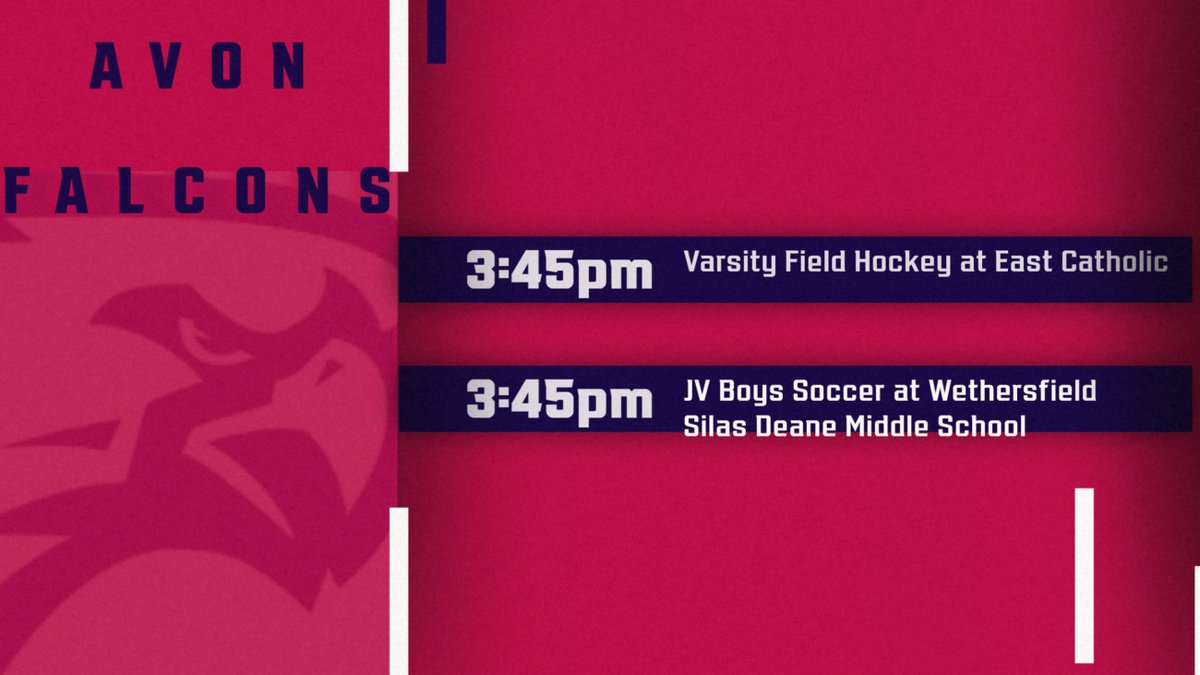 AVON

FALCONS

3:45pm Varsity Field Hockey at East Catholic

3:45pm JV Boys Soccer at Wethersfield Silas Deane Middle School